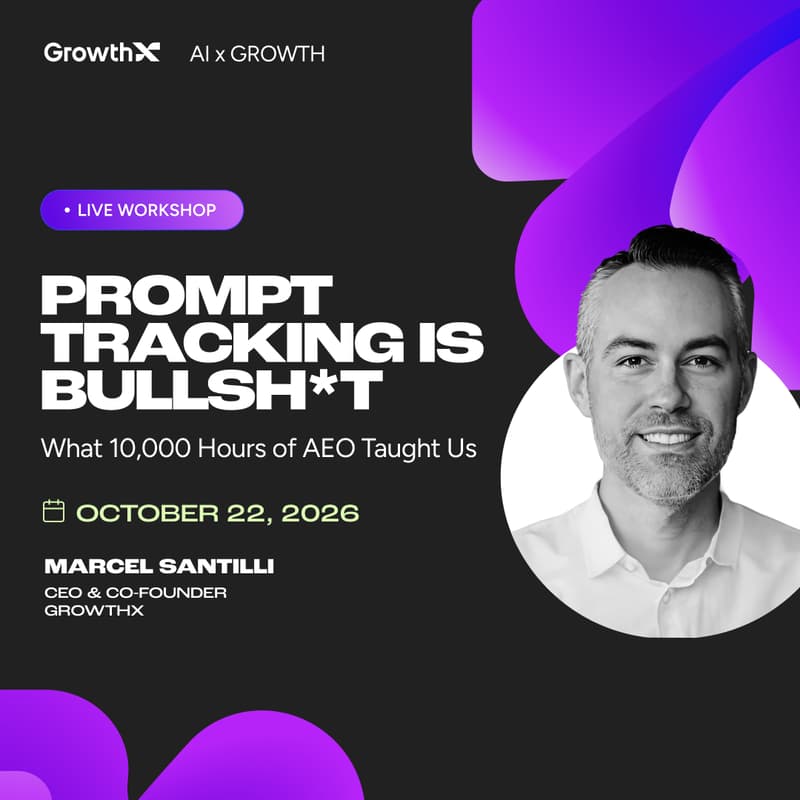 GrowthX AI x GROWTH

• LIVE WORKSHOP

PROMPT TRACKING IS BULLSH*T

What 10,000 Hours of AEO Taught Us

OCTOBER 22, 2026

MARCEL SANTILLI

CEO & CO-FOUNDER GROWTHX